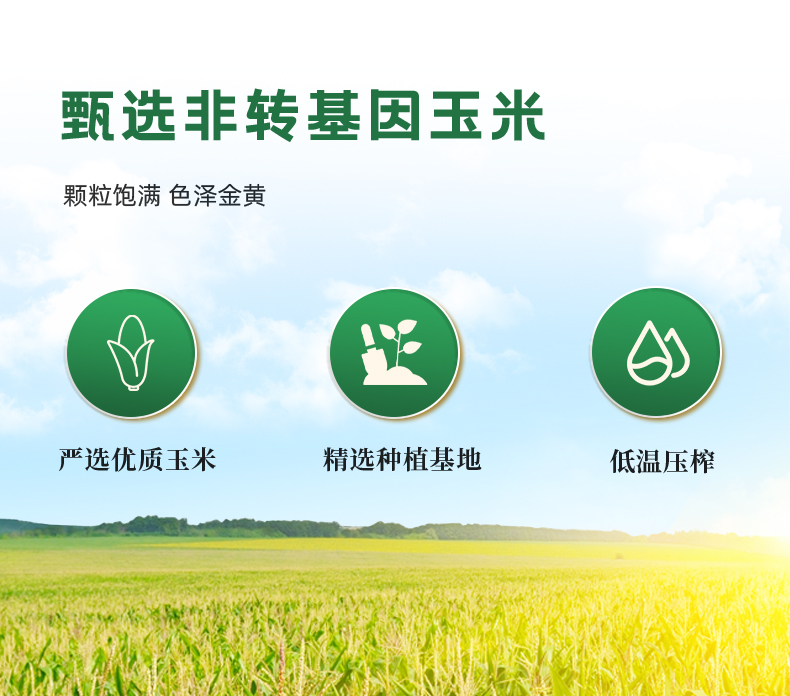 甄选非转基因玉米

颗粒饱满 色泽金黄

严选优质玉米

精选种植基地

低温压榨